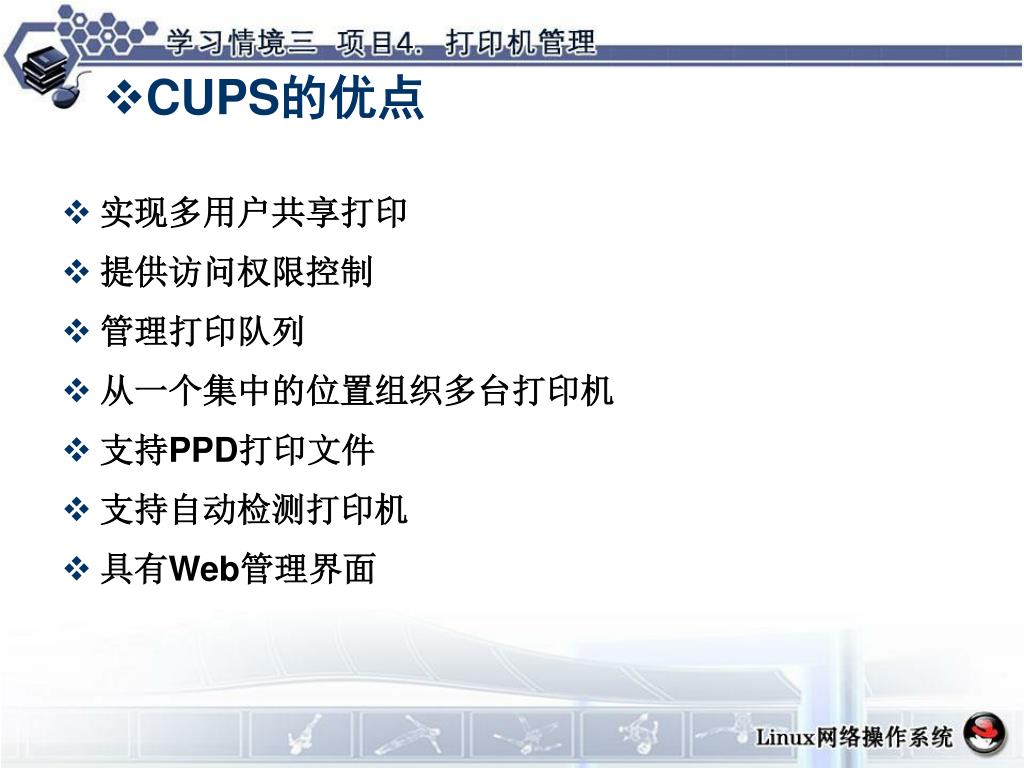 学习情境三 项目4. 打印机管理

❖CUPS的优点

❖ 实现多用户共享打印
❖ 提供访问权限控制
❖ 管理打印队列
❖ 从一个集中的位置组织多台打印机
❖ 支持PPD打印文件
❖ 支持自动检测打印机
❖ 具有Web管理界面

Linux网络操作系统